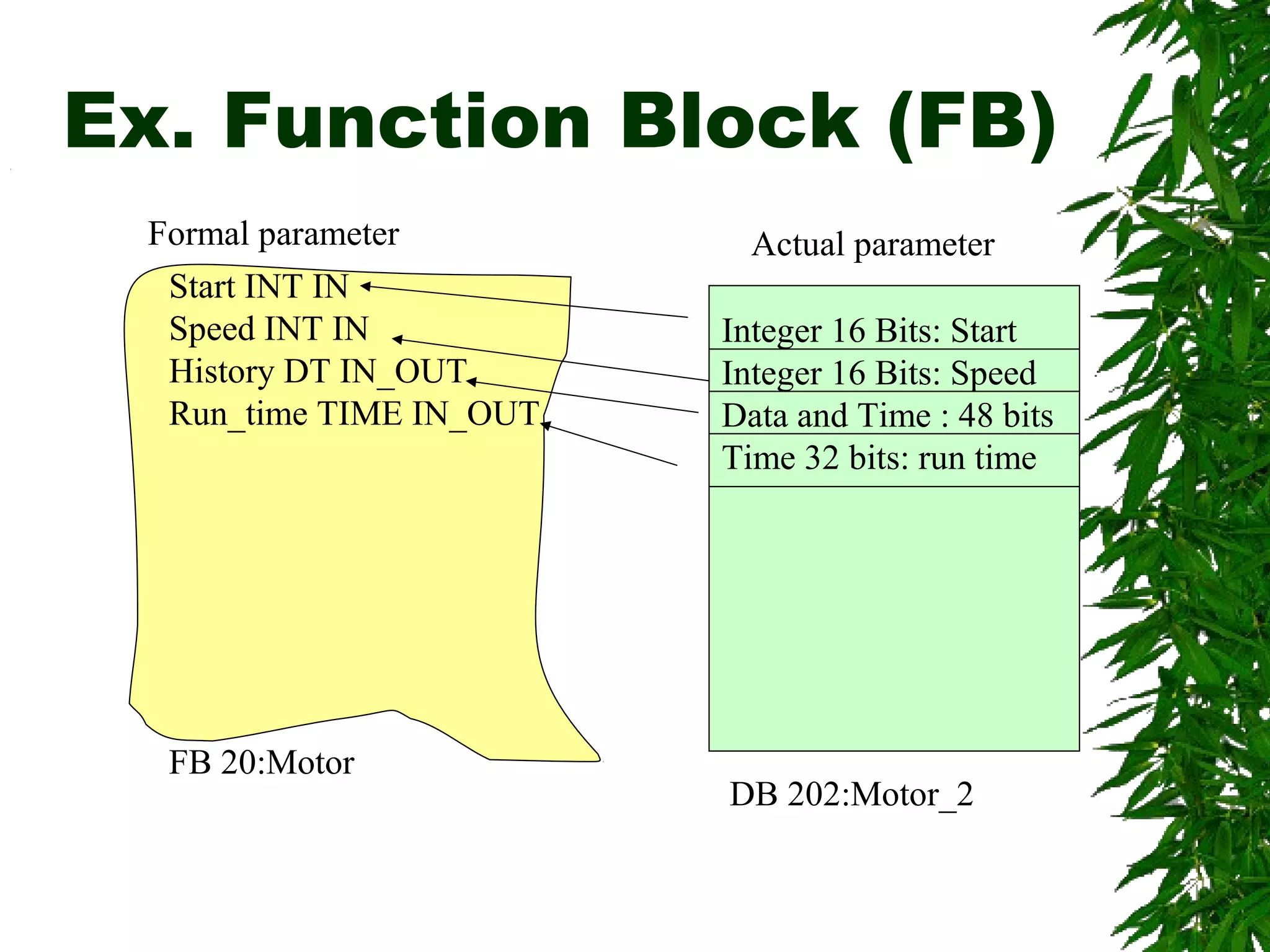 Ex. Function Block (FB)

Formal parameter

Start INT IN
Speed INT IN
History DT IN_OUT
Run_time TIME IN_OUT

FB 20:Motor

Actual parameter

Integer 16 Bits: Start
Integer 16 Bits: Speed
Data and Time : 48 bits
Time 32 bits: run time

DB 202:Motor_2